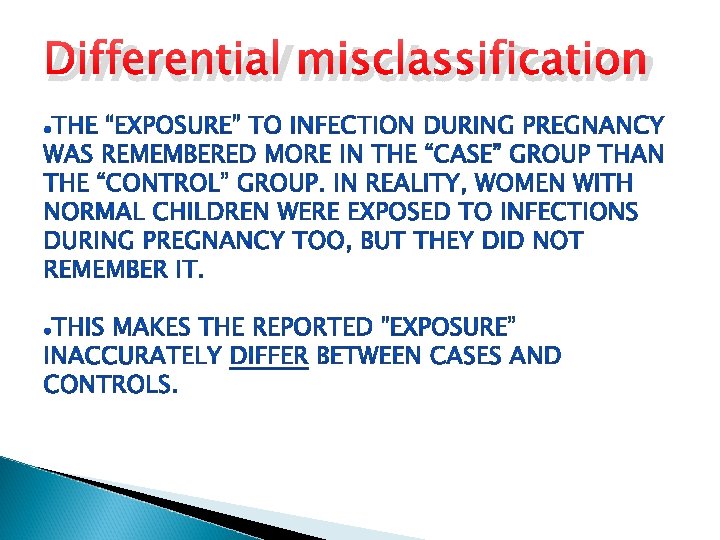 Differential misclassification

•THE “EXPOSURE” TO INFECTION DURING PREGNANCY WAS REMEMBERED MORE IN THE “CASE” GROUP THAN THE “CONTROL” GROUP. IN REALITY, WOMEN WITH NORMAL CHILDREN WERE EXPOSED TO INFECTIONS DURING PREGNANCY TOO, BUT THEY DID NOT REMEMBER IT.

•THIS MAKES THE REPORTED "EXPOSURE” INACCURATELY DIFFER BETWEEN CASES AND CONTROLS.